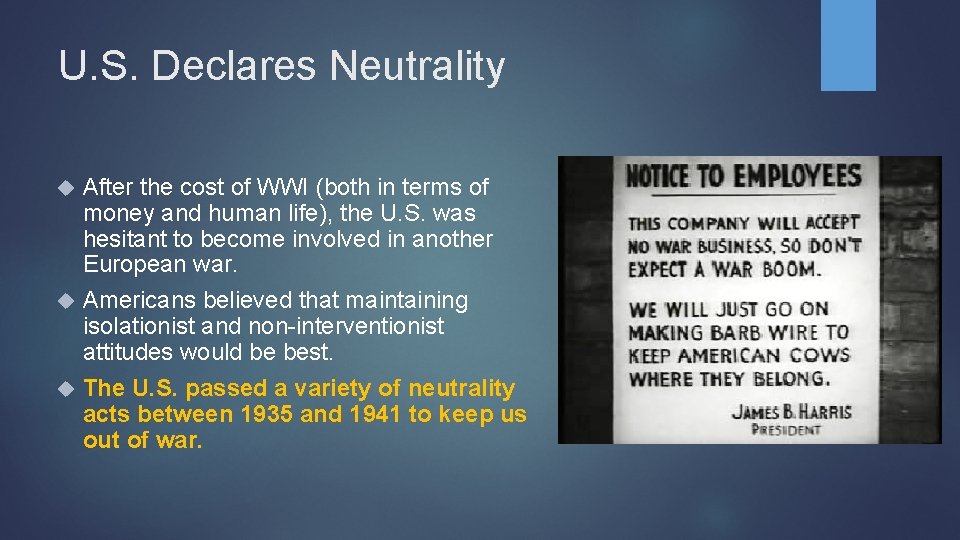 U.S. Declares Neutrality

After the cost of WWI (both in terms of money and human life), the U.S. was hesitant to become involved in another European war.

Americans believed that maintaining isolationist and non-interventionist attitudes would be best.

The U.S. passed a variety of neutrality acts between 1935 and 1941 to keep us out of war.

NOTICE TO EMPLOYEES

THIS COMPANY WILL ACCEPT NO WAR BUSINESS, SO DON'T EXPECT A WAR BOOM.

WE WILL JUST GO ON MAKING BARB WIRE TO KEEP AMERICAN COWS WHERE THEY BELONG.

JAMES B. HARRIS
PRESIDENT